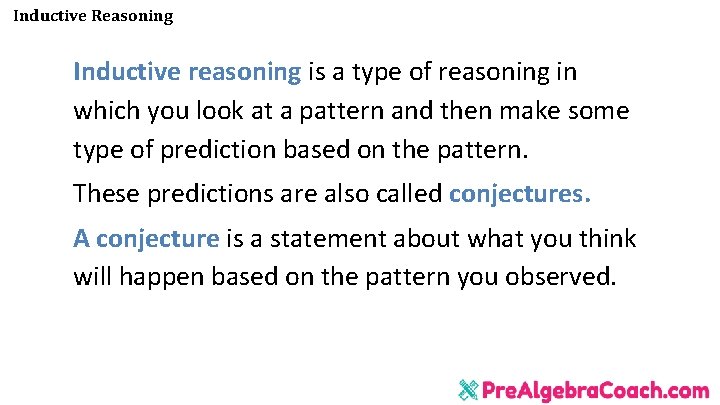 Inductive Reasoning

Inductive reasoning is a type of reasoning in which you look at a pattern and then make some type of prediction based on the pattern.

These predictions are also called conjectures.

A conjecture is a statement about what you think will happen based on the pattern you observed.

PreAlgebraCoach.com